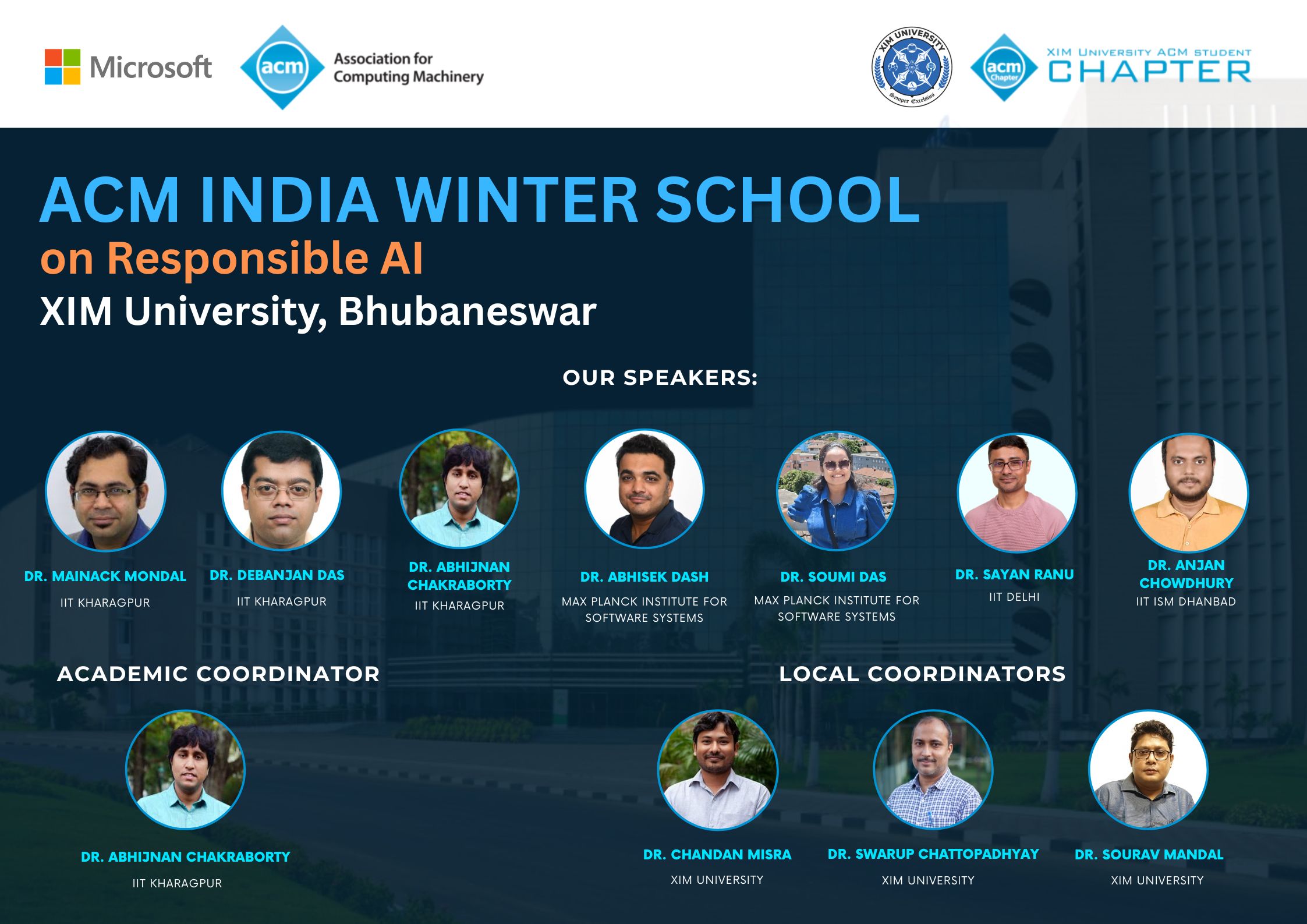 Microsoft

acm Association for Computing Machinery

XIM UNIVERSITY Semper Excelsius

acm Chapter XIM UNIVERSITY ACM STUDENT CHAPTER

ACM INDIA WINTER SCHOOL
on Responsible AI
XIM University, Bhubaneswar

OUR SPEAKERS:

DR. MAINACK MONDAL
IIT KHARAGPUR

DR. DEBANJAN DAS
IIT KHARAGPUR

DR. ABHIJNAN CHAKRABORTY
IIT KHARAGPUR

DR. ABHISEK DASH
MAX PLANCK INSTITUTE FOR SOFTWARE SYSTEMS

DR. SOUMI DAS
MAX PLANCK INSTITUTE FOR SOFTWARE SYSTEMS

DR. SAYAN RANU
IIT DELHI

DR. ANJAN CHOWDHURY
IIT ISM DHANBAD

ACADEMIC COORDINATOR

DR. ABHIJNAN CHAKRABORTY
IIT KHARAGPUR

LOCAL COORDINATORS

DR. CHANDAN MISRA
XIM UNIVERSITY

DR. SWARUP CHATTOPADHYAY
XIM UNIVERSITY

DR. SOURAV MANDAL
XIM UNIVERSITY